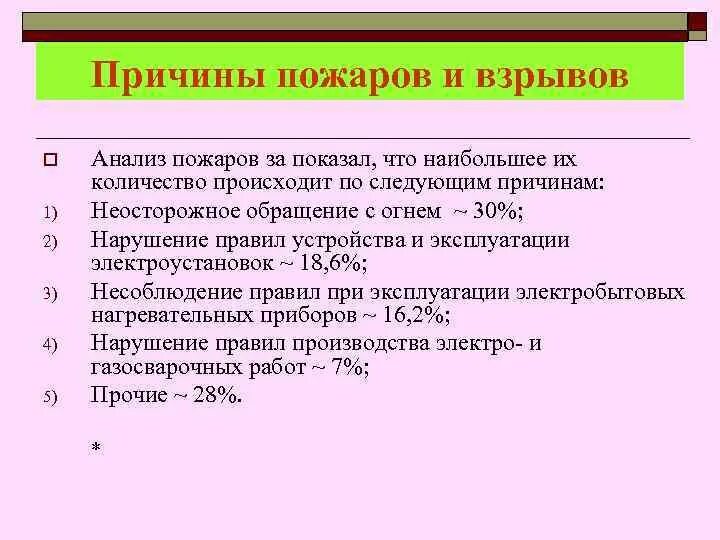 Причины пожаров и взрывов

Анализ пожаров за показал, что наибольшее их количество происходит по следующим причинам:

1) Неосторожное обращение с огнем ~ 30%;

2) Нарушение правил устройства и эксплуатации электроустановок ~ 18,6%;

3) Несоблюдение правил при эксплуатации электробытовых нагревательных приборов ~ 16,2%;

4) Нарушение правил производства электро- и газосварочных работ ~ 7%;

5) Прочие ~ 28%.

*